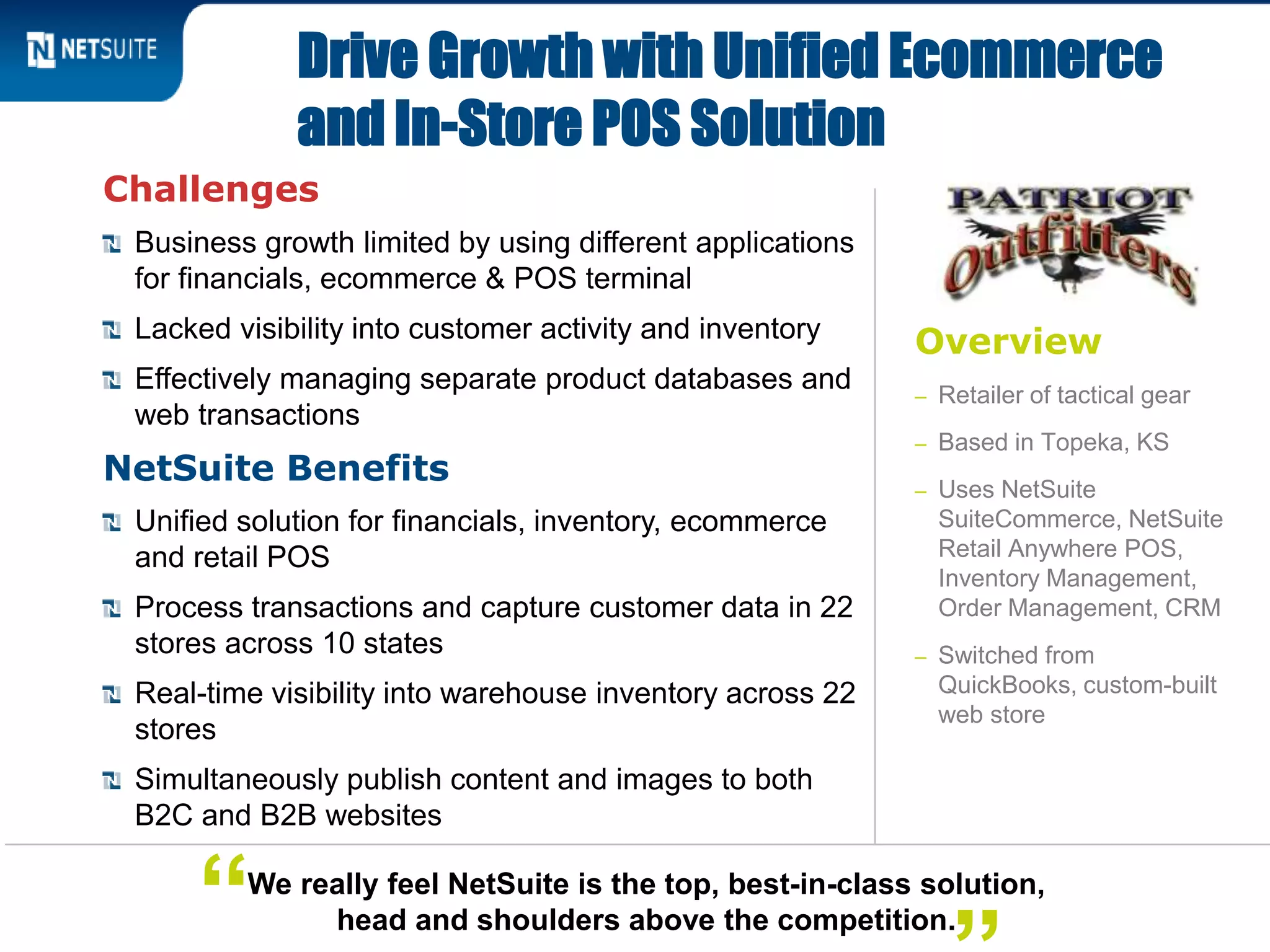 NETSUITE

Drive Growth with Unified Ecommerce and In-Store POS Solution

Challenges

Business growth limited by using different applications for financials, ecommerce & POS terminal

Lacked visibility into customer activity and inventory

Effectively managing separate product databases and web transactions

NetSuite Benefits

Unified solution for financials, inventory, ecommerce and retail POS

Process transactions and capture customer data in 22 stores across 10 states

Real-time visibility into warehouse inventory across 22 stores

Simultaneously publish content and images to both B2C and B2B websites

PATRIOT Outfitters

Overview

– Retailer of tactical gear

– Based in Topeka, KS

– Uses NetSuite SuiteCommerce, NetSuite Retail Anywhere POS, Inventory Management, Order Management, CRM

– Switched from QuickBooks, custom-built web store

“We really feel NetSuite is the top, best-in-class solution, head and shoulders above the competition.”